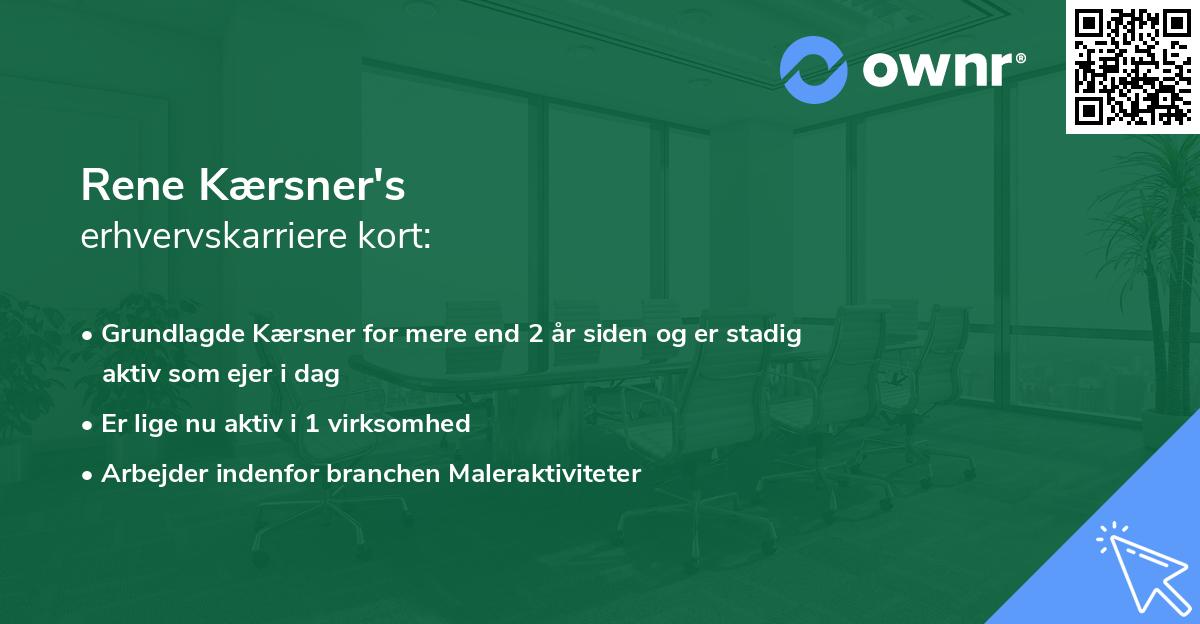 ownr®

Rene Kærsner's
erhvervskarriere kort:

• Grundlagde Kærsner for mere end 2 år siden og er stadig aktiv som ejer i dag
• Er lige nu aktiv i 1 virksomhed
• Arbejder indenfor branchen Maleraktiviteter